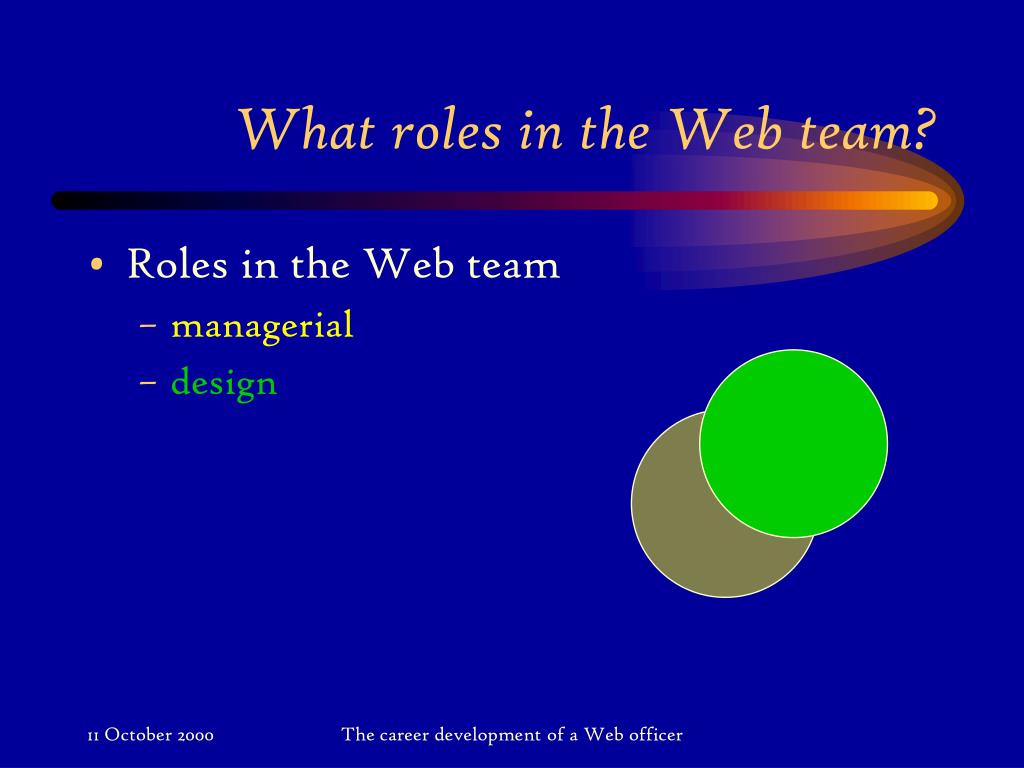 What roles in the Web team?

• Roles in the Web team
  – managerial
  – design

11 October 2000

The career development of a Web officer